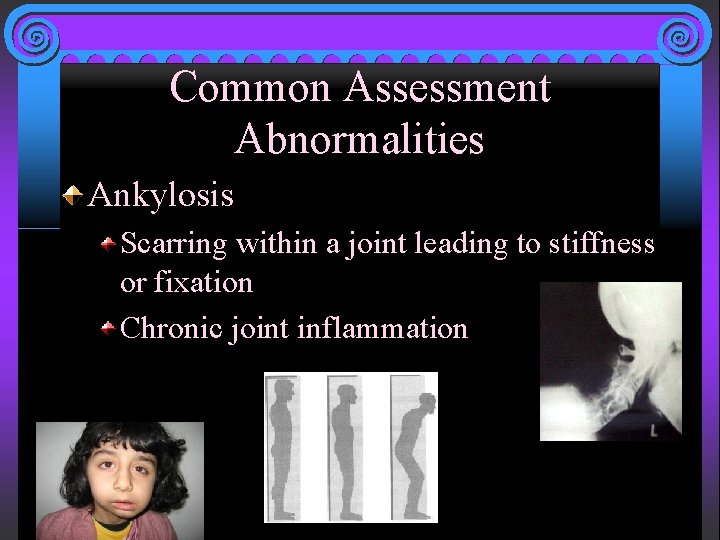 Common Assessment Abnormalities

Ankylosis

Scarring within a joint leading to stiffness or fixation

Chronic joint inflammation

L